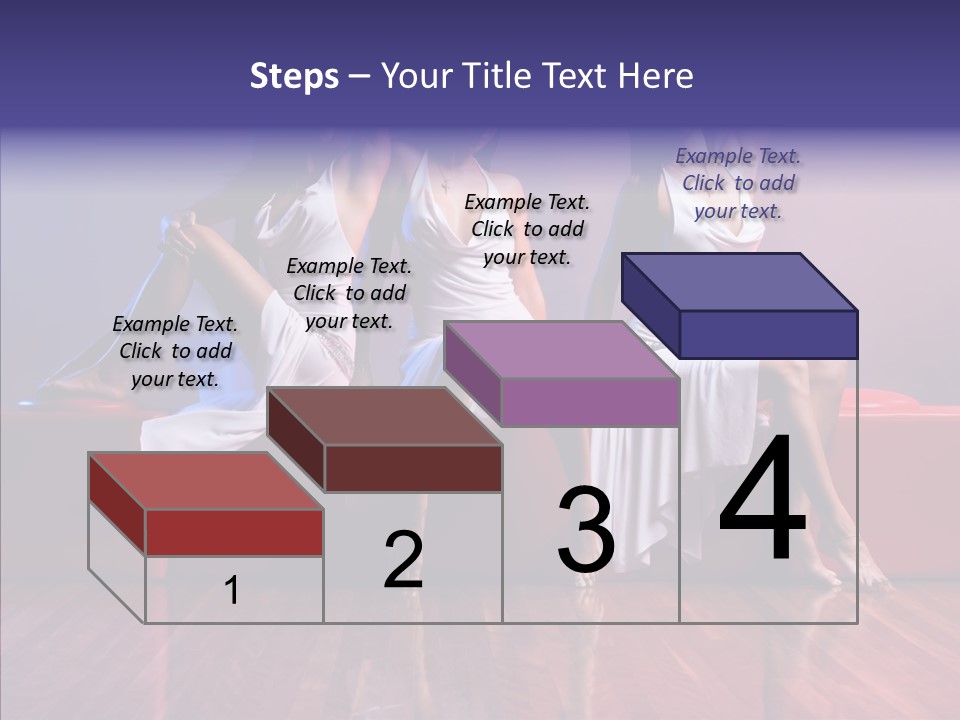 Steps – Your Title Text Here

Example Text. Click to add your text.

Example Text. Click to add your text.

Example Text. Click to add your text.

Example Text. Click to add your text.

1

2

3

4